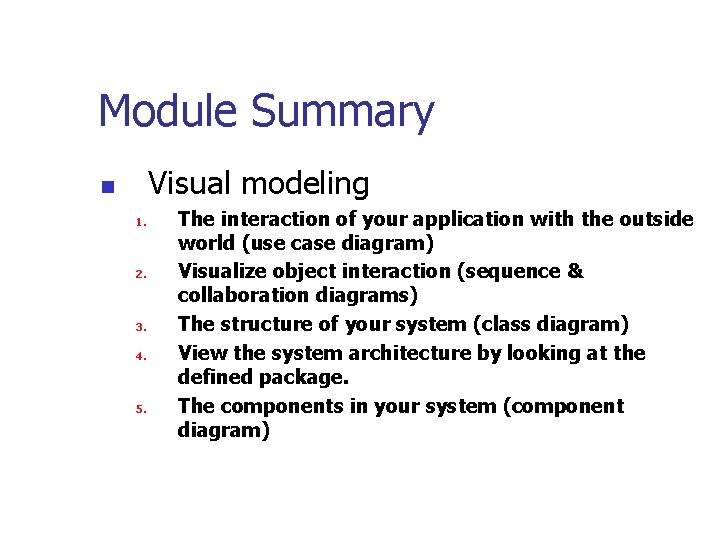 Module Summary

Visual modeling

1. The interaction of your application with the outside world (use case diagram)
2. Visualize object interaction (sequence & collaboration diagrams)
3. The structure of your system (class diagram)
4. View the system architecture by looking at the defined package.
5. The components in your system (component diagram)